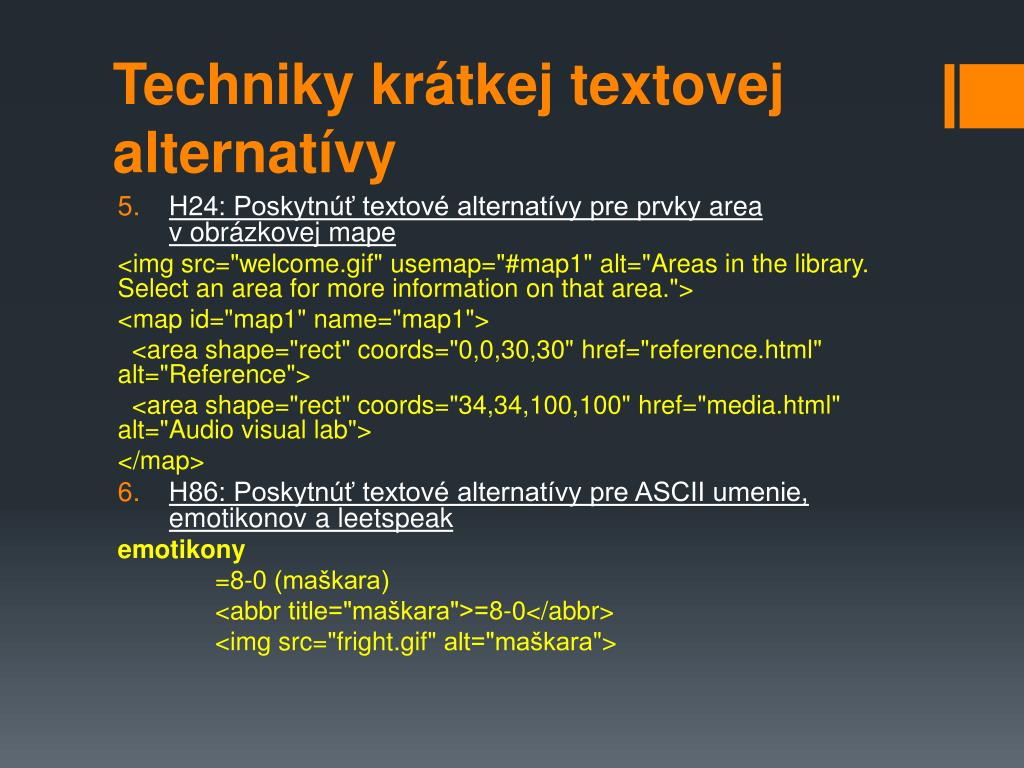 Techniky krátkej textovej alternatívy

5. H24: Poskytnúť textové alternatívy pre prvky area v obrázkovej mape

<img src="welcome.gif" usemap="#map1" alt="Areas in the library. Select an area for more information on that area.">

<map id="map1" name="map1">

<area shape="rect" coords="0,0,30,30" href="reference.html" alt="Reference">

<area shape="rect" coords="34,34,100,100" href="media.html" alt="Audio visual lab">

</map>

6. H86: Poskytnúť textové alternatívy pre ASCII umenie, emotikonov a leetspeak

emotikony

=8-0 (maškara)

<abbr title="maškara">=8-0</abbr>

<img src="fright.gif" alt="maškara">